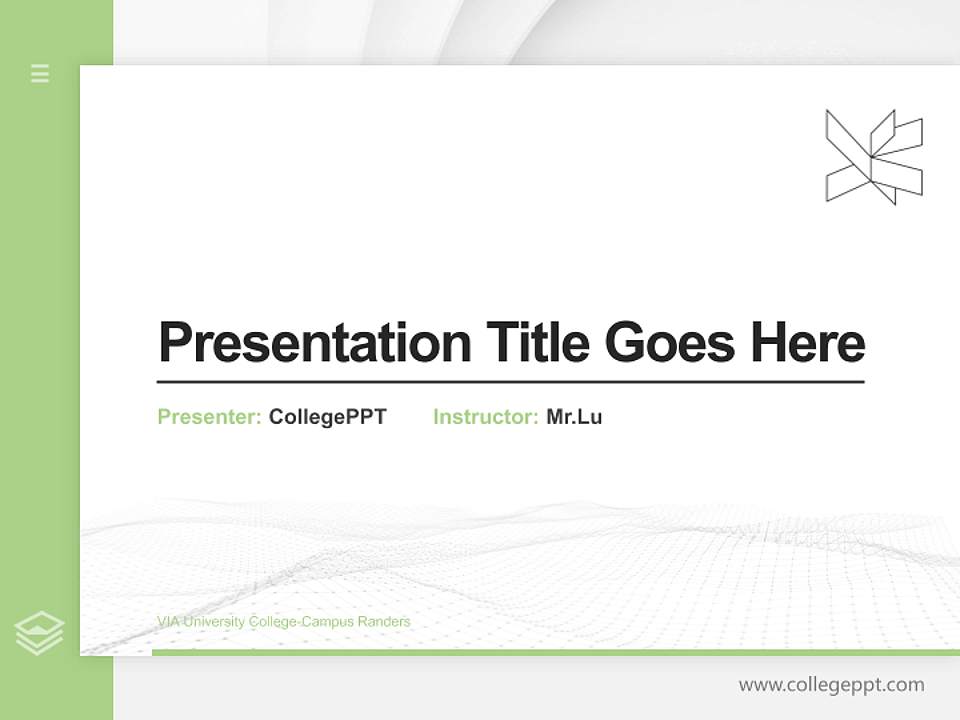 Presentation Title Goes Here

Presenter: CollegePPT Instructor: Mr.Lu

VIA University College-Campus Randers

www.collegeppt.com